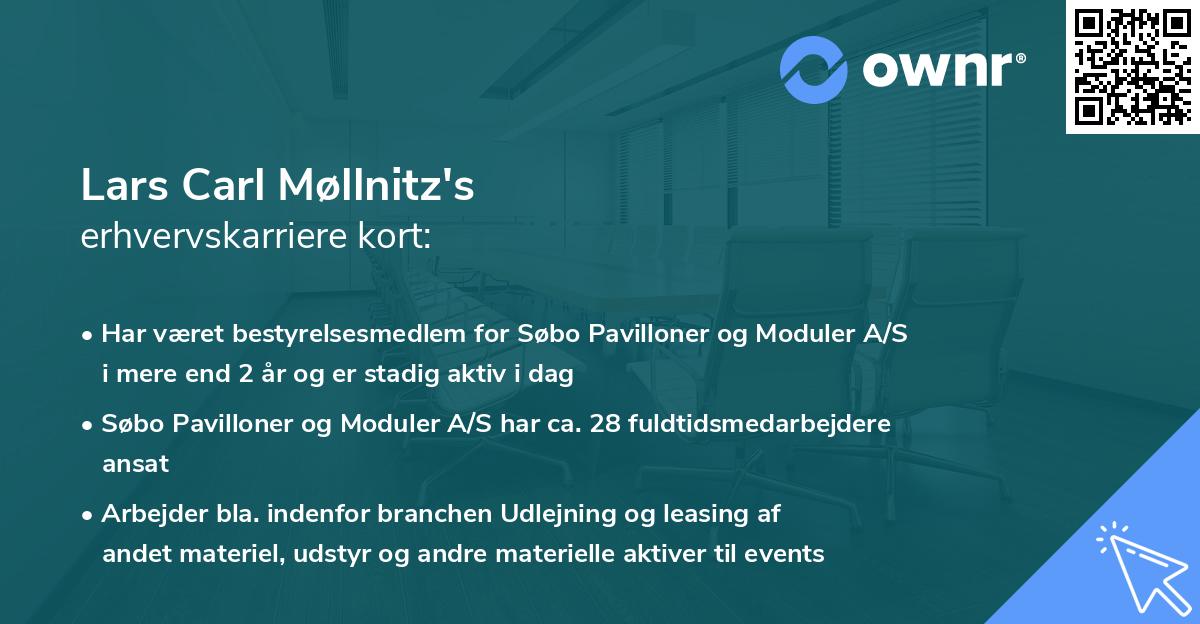 ownr®

Lars Carl Møllnitz's
erhvervskarriere kort:

• Har været bestyrelsesmedlem for Søbo Pavilloner og Moduler A/S i mere end 2 år og er stadig aktiv i dag

• Søbo Pavilloner og Moduler A/S har ca. 28 fuldtidsmedarbejdere ansat

• Arbejder bla. indenfor branchen Udlejning og leasing af andet materiel, udstyr og andre materielle aktiver til events